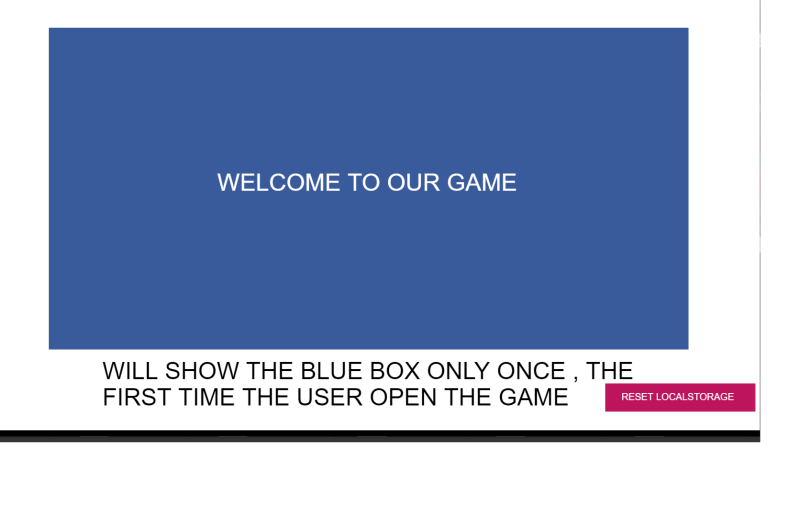 WELCOME TO OUR GAME

WILL SHOW THE BLUE BOX ONLY ONCE , THE FIRST TIME THE USER OPEN THE GAME

RESET LOCALSTORAGE